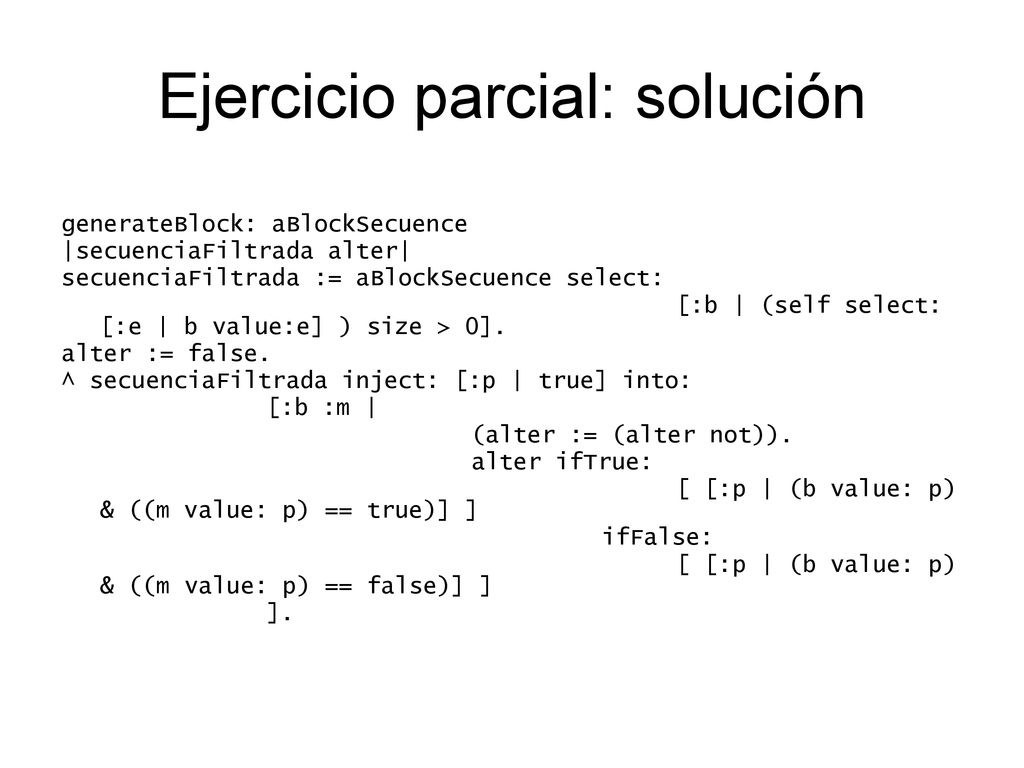 Ejercicio parcial: solución

generateBlock: aBlockSecuence
|secuenciaFiltrada alter|
secuenciaFiltrada := aBlockSecuence select:
[:b | (self select:
[:e | b value:e] ) size > 0].
alter := false.
^ secuenciaFiltrada inject: [:p | true] into:
[:b :m |
(alter := (alter not)).
alter ifTrue:
[ [:p | (b value: p)
& ((m value: p) == true)] ]
ifFalse:
[ [:p | (b value: p)
& ((m value: p) == false)] ]
].